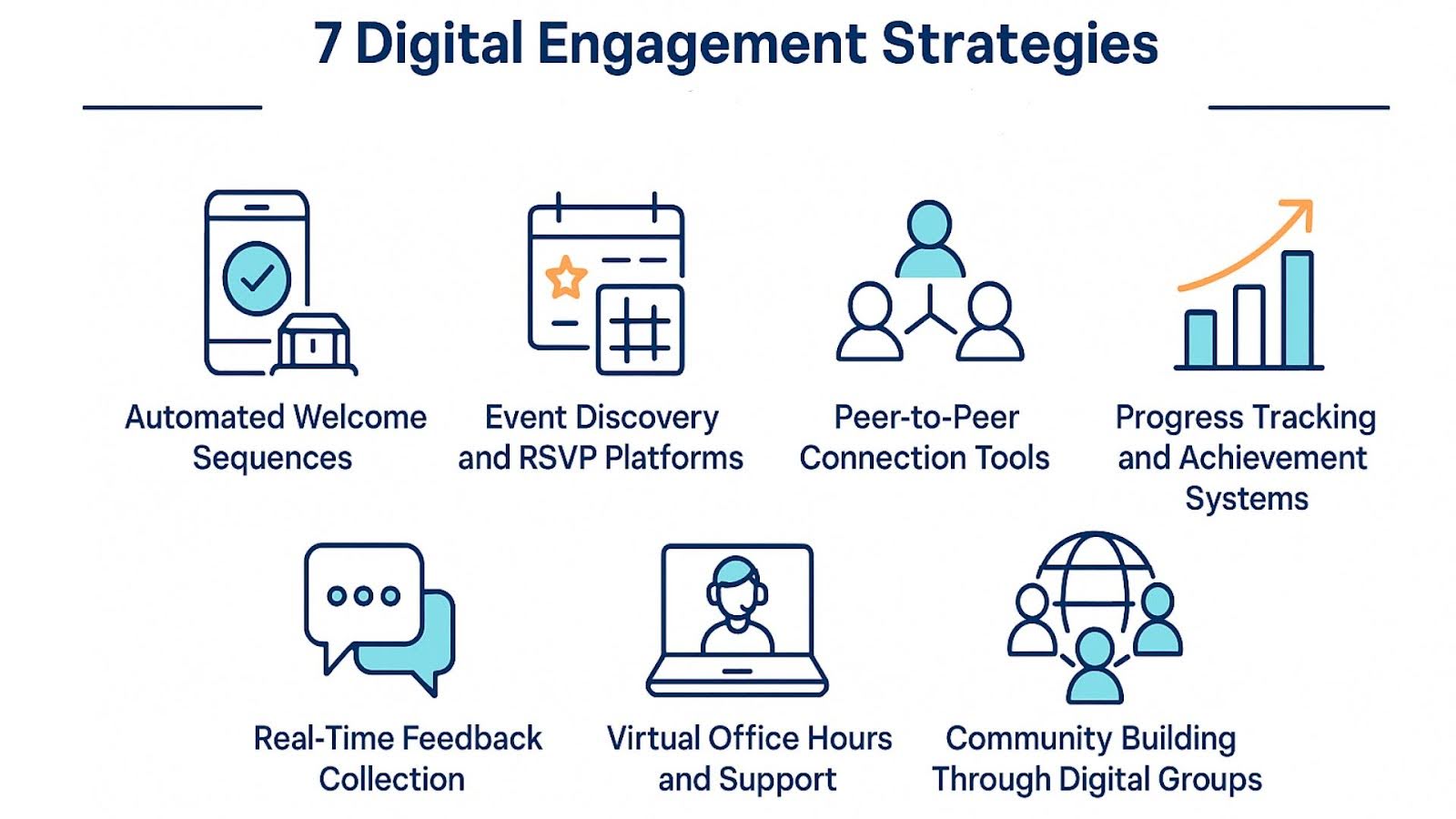 7 Digital Engagement Strategies

Automated Welcome Sequences

Event Discovery and RSVP Platforms

Peer-to-Peer Connection Tools

Progress Tracking and Achievement Systems

Real-Time Feedback Collection

Virtual Office Hours and Support

Community Building Through Digital Groups